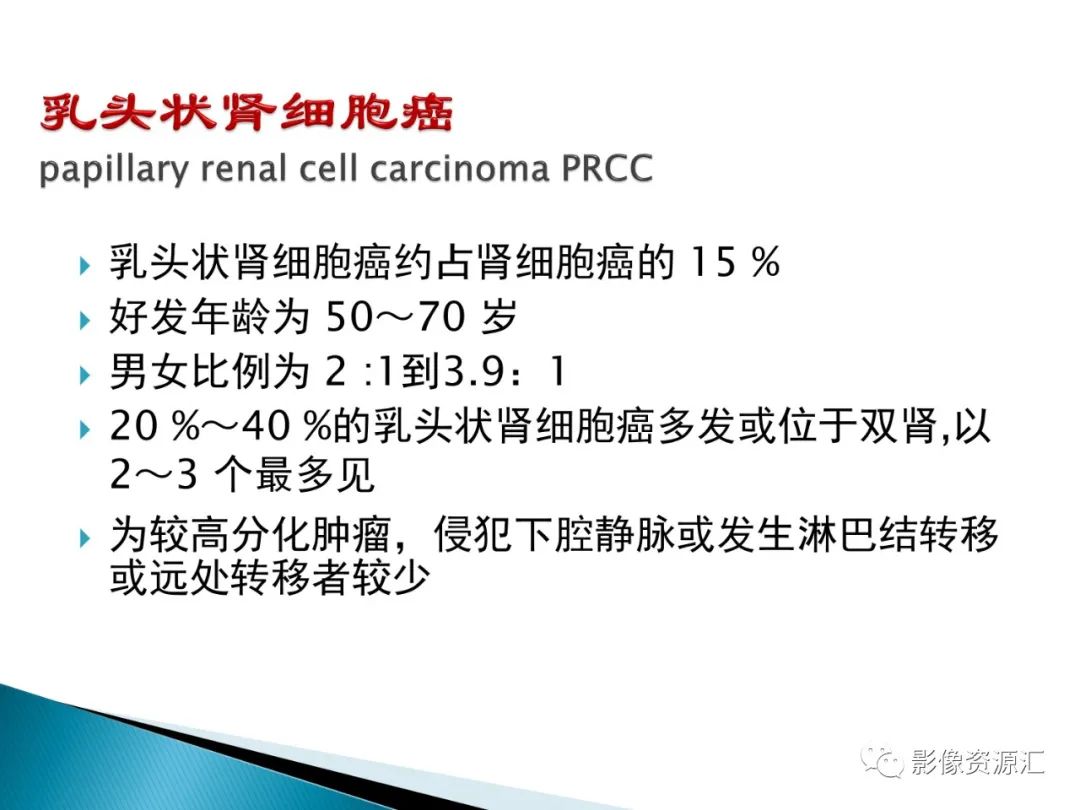 乳头状肾细胞癌
papillary renal cell carcinoma PRCC

乳头状肾细胞癌约占肾细胞癌的 15 %

好发年龄为 50～70 岁

男女比例为 2 :1到3.9：1

20 %～40 %的乳头状肾细胞癌多发或位于双肾,以 2～3 个最多见

为较高分化肿瘤，侵犯下腔静脉或发生淋巴结转移或远处转移者较少

影像资源汇